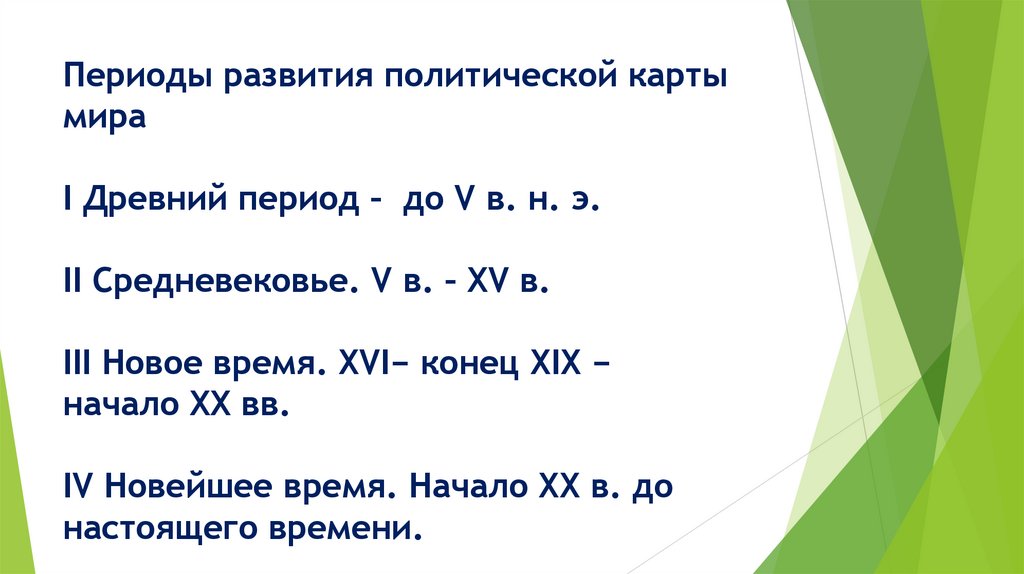 Периоды развития политической карты мира

I Древний период – до V в. н. э.

II Средневековье. V в. – XV в.

III Новое время. XVI− конец XIX − начало XX вв.

IV Новейшее время. Начало XX в. до настоящего времени.